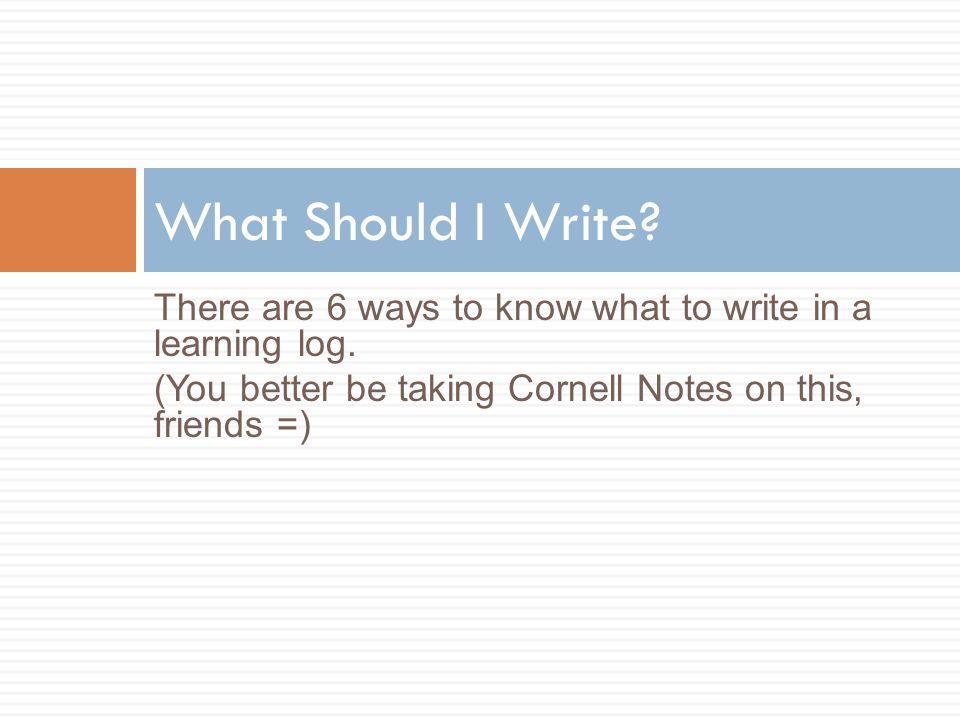 What Should I Write?

There are 6 ways to know what to write in a learning log.

(You better be taking Cornell Notes on this, friends =)